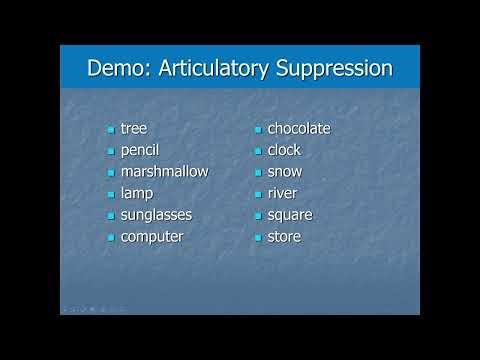 Demo: Articulatory Suppression

- tree
- pencil
- marshmallow
- lamp
- sunglasses
- computer

- chocolate
- clock
- snow
- river
- square
- store